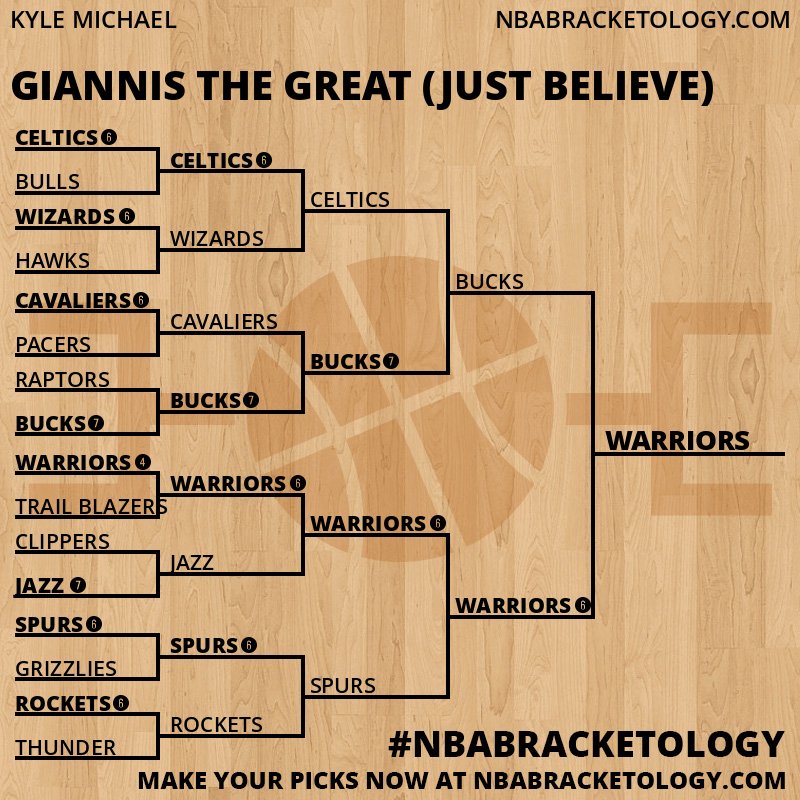 KYLE MICHAEL
NBABRACKETOLOGY.COM

GIANNIS THE GREAT (JUST BELIEVE)

CELTICS 6
BULLS
WIZARDS 6
HAWKS
CAVALIERS 6
PACERS
RAPTORS
BUCKS 7
WARRIORS 4
TRAIL BLAZERS
CLIPPERS
JAZZ 7
SPURS 6
GRIZZLIES
ROCKETS 6
THUNDER

CELTICS 6
WIZARDS
CAVALIERS
BUCKS 7
WARRIORS 6
JAZZ
SPURS 6
ROCKETS

CELTICS
BUCKS 7
WARRIORS 6
SPURS

BUCKS
WARRIORS 6

WARRIORS

#NBABRACKETOLOGY
MAKE YOUR PICKS NOW AT NBABRACKETOLOGY.COM